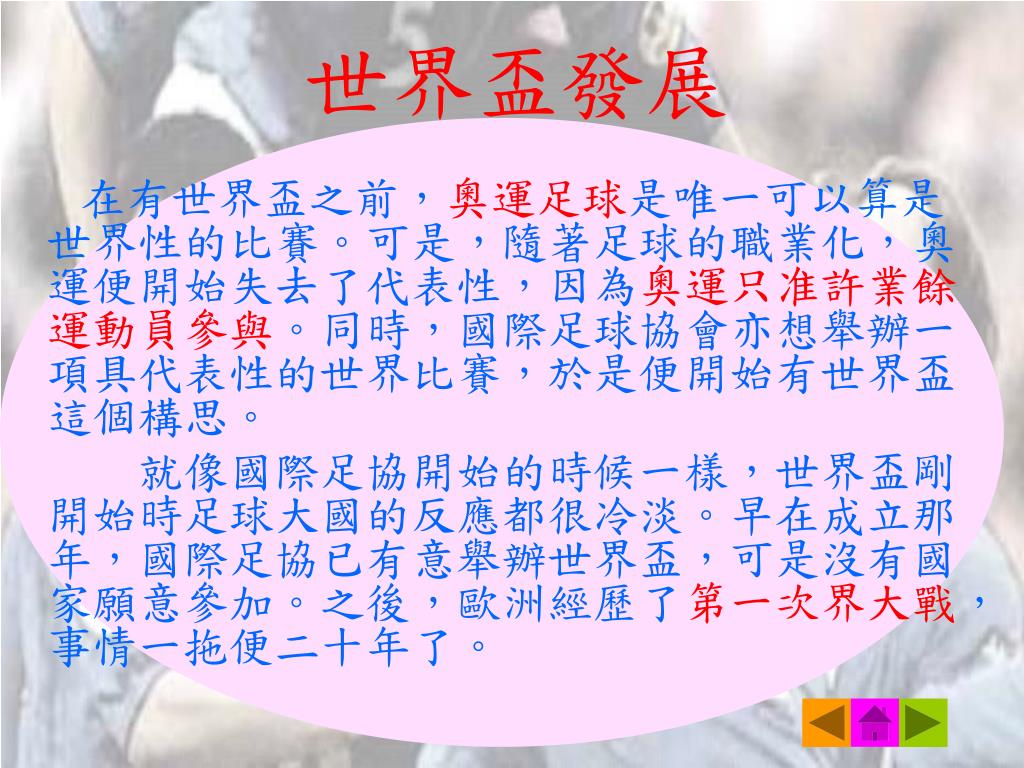 世界盃發展

在有世界盃之前，奧運足球是唯一可以算是世界性的比賽。可是，隨著足球的職業化，奧運便開始失去了代表性，因為奧運只准許業餘運動員參與。同時，國際足球協會亦想舉辦一項具代表性的世界比賽，於是便開始有世界盃這個構思。

就像國際足協開始的時候一樣，世界盃剛開始時足球大國的反應都很冷淡。早在成立那年，國際足協已有意舉辦世界盃，可是沒有國家願意參加。之後，歐洲經歷了第一次界大戰，事情一拖便二十年了。